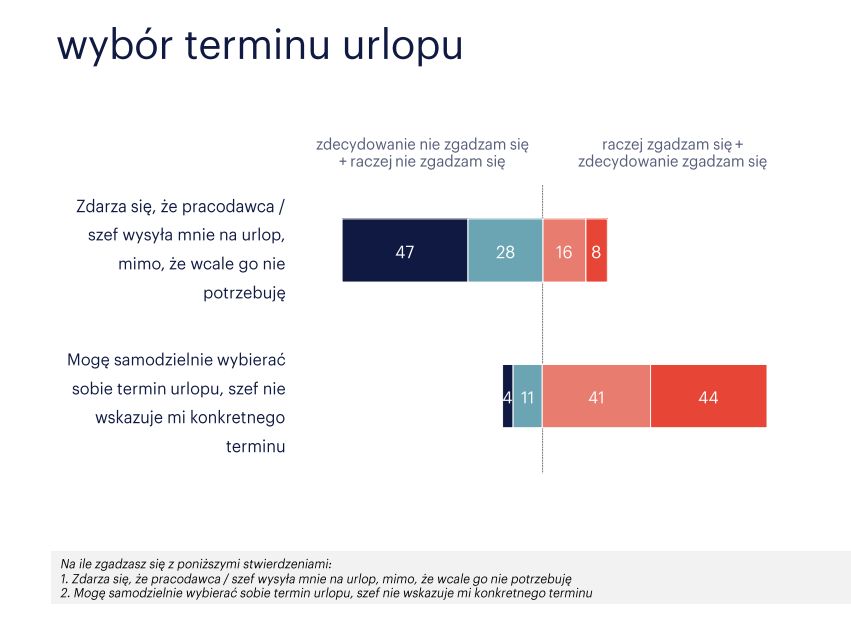 wybór terminu urlopu

zdecydowanie nie zgadzam się + raczej nie zgadzam się

raczej zgadzam się + zdecydowanie zgadzam się

Zdarza się, że pracodawca / szef wysyła mnie na urlop, mimo, że wcale go nie potrzebuję

47 28 16 8

Mogę samodzielnie wybierać sobie termin urlopu, szef nie wskazuje mi konkretnego terminu

4 11 41 44

Na ile zgadzasz się z poniższymi stwierdzeniami:
1. Zdarza się, że pracodawca / szef wysyła mnie na urlop, mimo, że wcale go nie potrzebuję
2. Mogę samodzielnie wybierać sobie termin urlopu, szef nie wskazuje mi konkretnego terminu